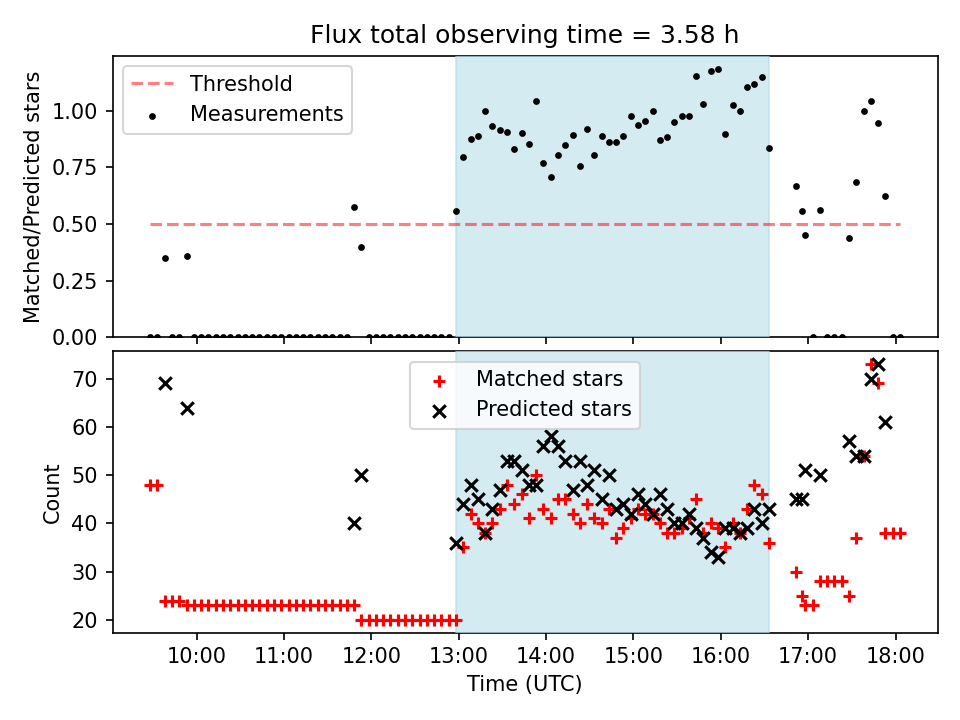 Flux total observing time = 3.58 h

Threshold
Measurements

Matched/Predicted stars

1.00
0.75
0.50
0.25
0.00

Matched stars
Predicted stars

Count

70
60
50
40
30
20

10:00
11:00
12:00
13:00
14:00
15:00
16:00
17:00
18:00

Time (UTC)